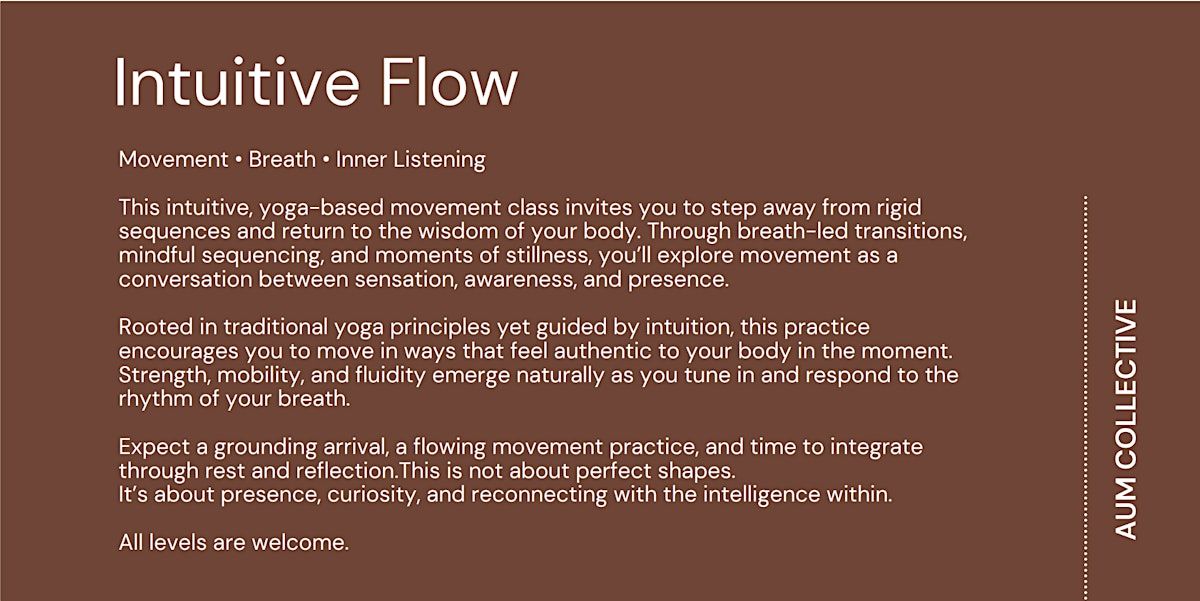 Intuitive Flow

Movement • Breath • Inner Listening

This intuitive, yoga-based movement class invites you to step away from rigid sequences and return to the wisdom of your body. Through breath-led transitions, mindful sequencing, and moments of stillness, you'll explore movement as a conversation between sensation, awareness, and presence.

Rooted in traditional yoga principles yet guided by intuition, this practice encourages you to move in ways that feel authentic to your body in the moment. Strength, mobility, and fluidity emerge naturally as you tune in and respond to the rhythm of your breath.

Expect a grounding arrival, a flowing movement practice, and time to integrate through rest and reflection.This is not about perfect shapes.
It's about presence, curiosity, and reconnecting with the intelligence within.

All levels are welcome.

AUM COLLECTIVE